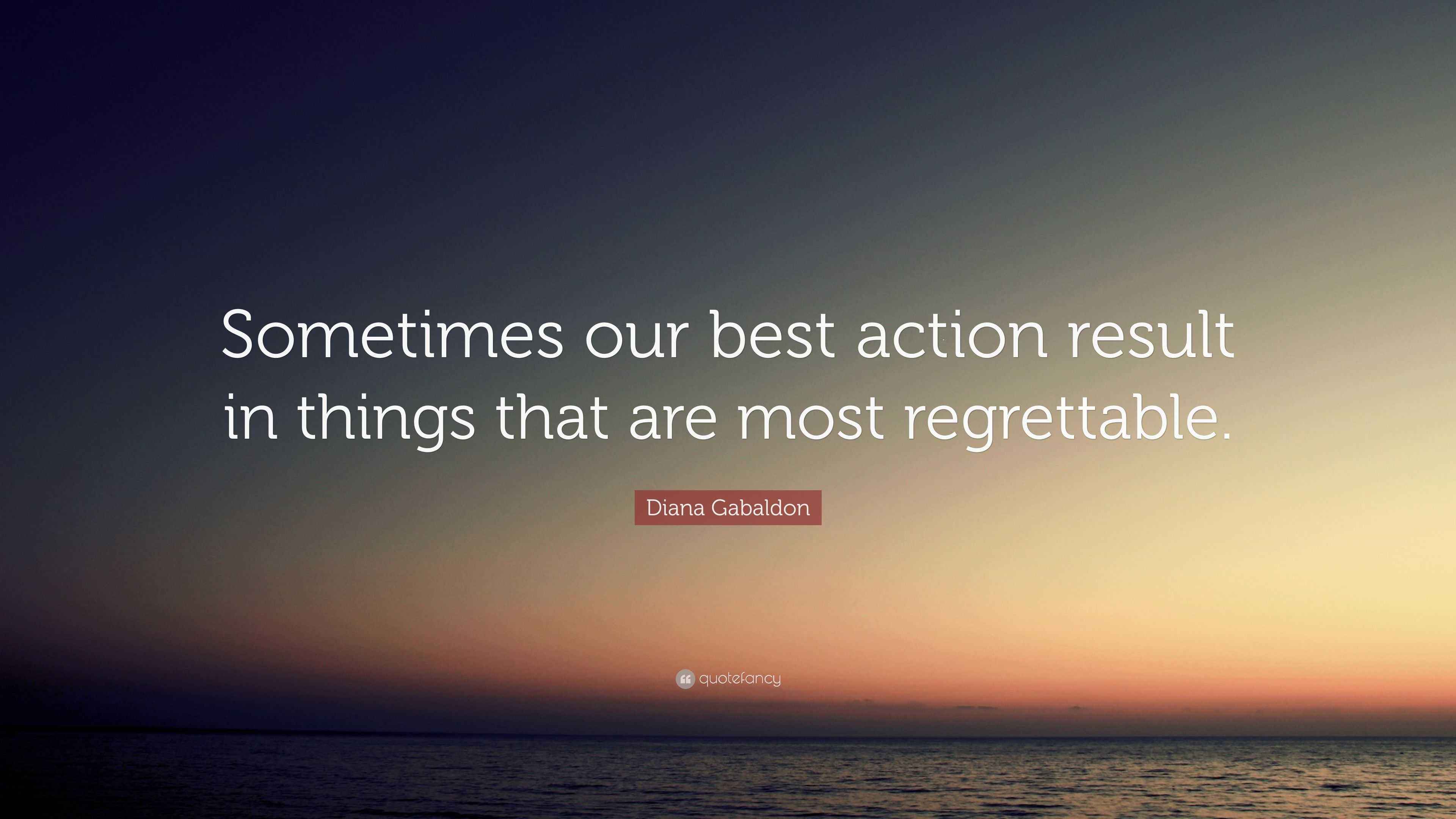 Sometimes our best action result in things that are most regrettable.

Diana Gabaldon

quotefancy